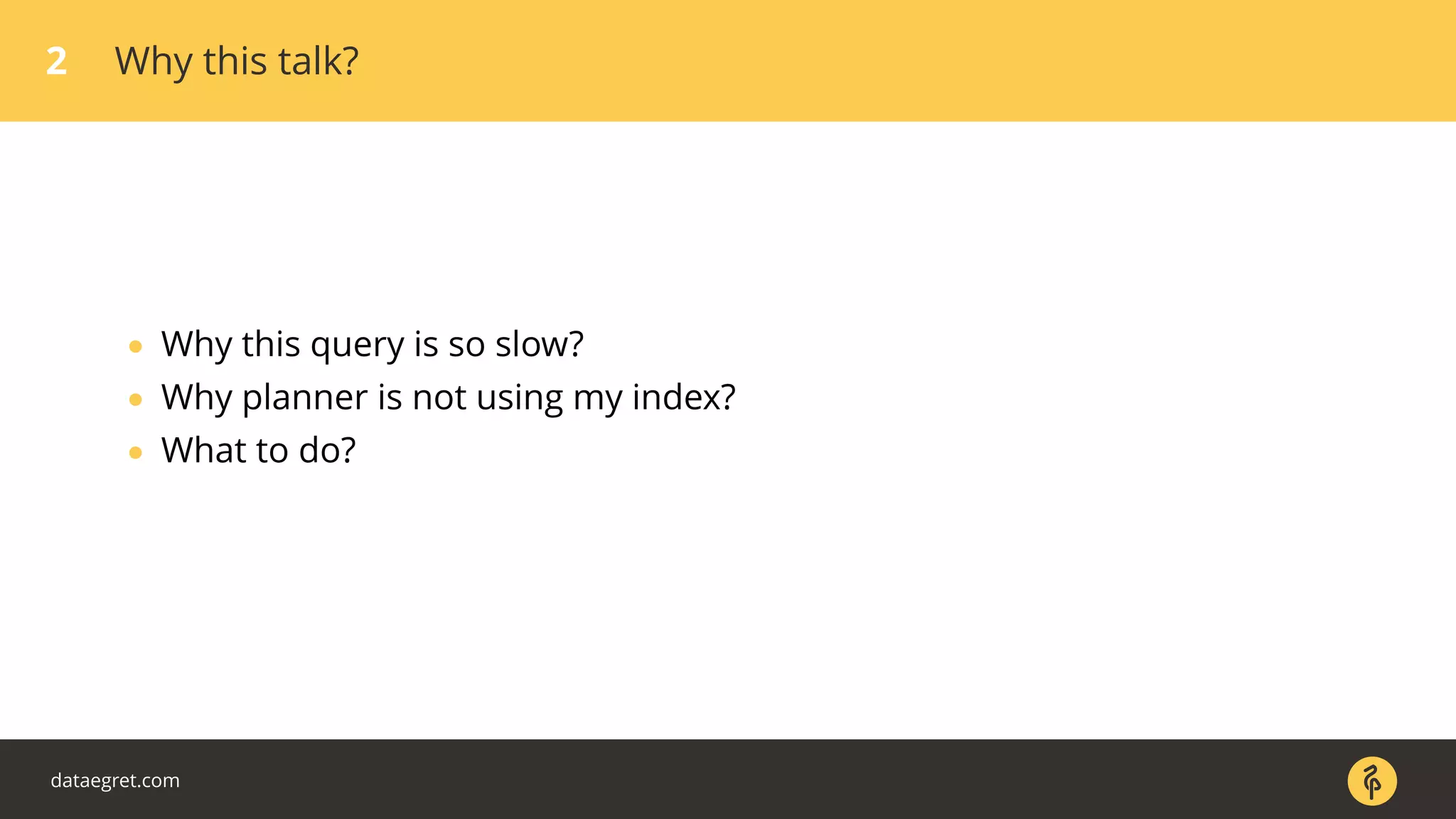 2 Why this talk?

- Why this query is so slow?
- Why planner is not using my index?
- What to do?

dataegret.com